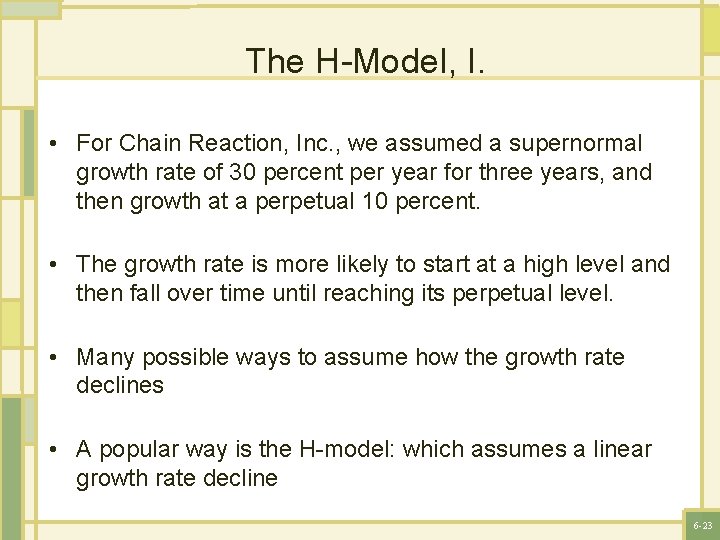 The H-Model, I.

• For Chain Reaction, Inc., we assumed a supernormal growth rate of 30 percent per year for three years, and then growth at a perpetual 10 percent.

• The growth rate is more likely to start at a high level and then fall over time until reaching its perpetual level.

• Many possible ways to assume how the growth rate declines

• A popular way is the H-model: which assumes a linear growth rate decline

6-23